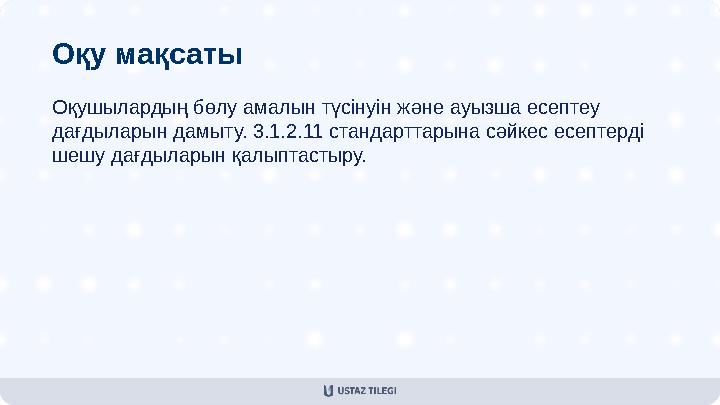 Оқу мақсаты

Оқушылардың бөлу амалын түсінуін және ауызша есептеу дағдыларын дамыту. 3.1.2.11 стандарттарына сәйкес есептерді шешу дағдыларын қалыптастыру.

USTAZ TILEGI